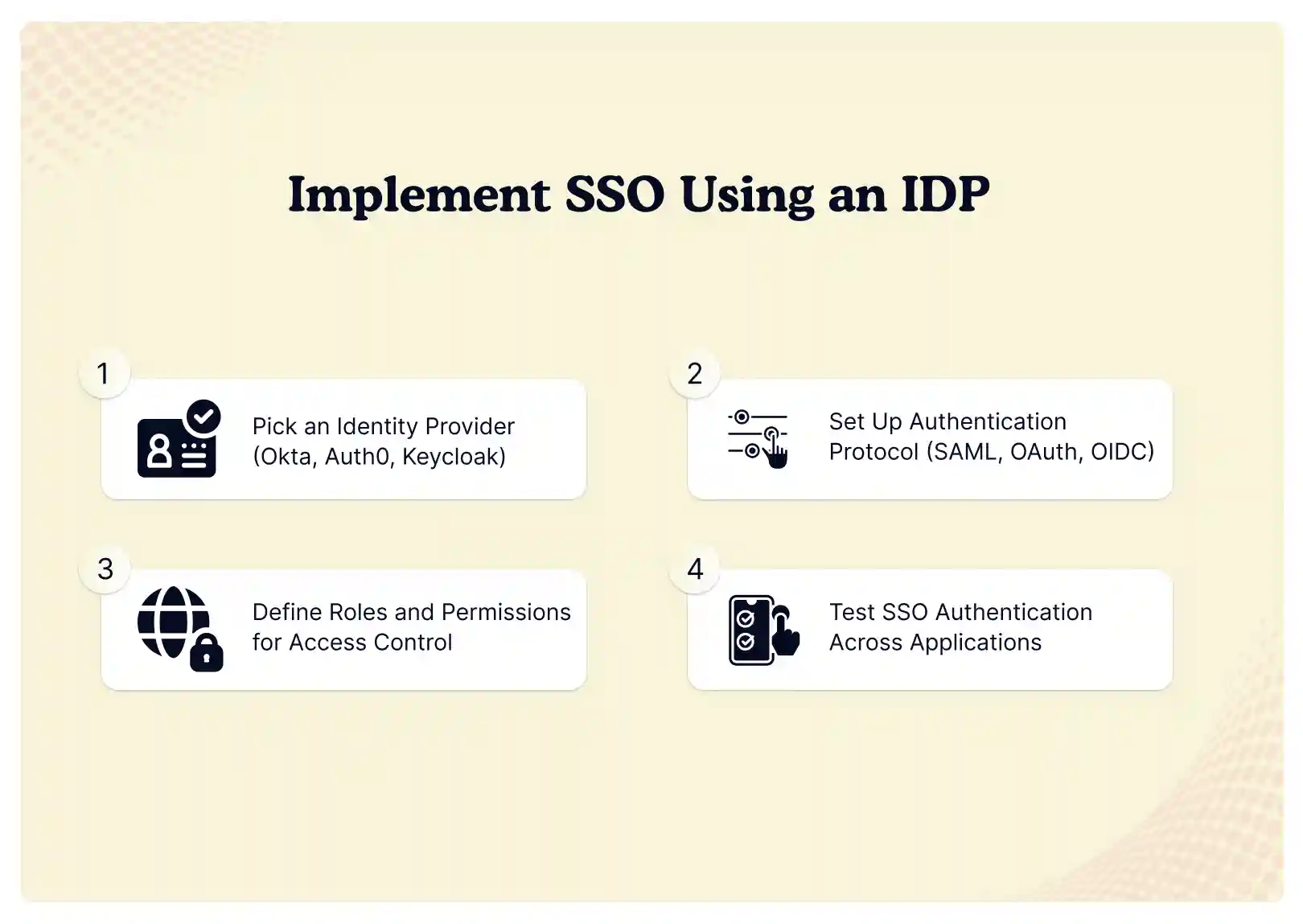 Implement SSO Using an IDP

1
Pick an Identity Provider (Okta, Auth0, Keycloak)

2
Set Up Authentication Protocol (SAML, OAuth, OIDC)

3
Define Roles and Permissions for Access Control

4
Test SSO Authentication Across Applications